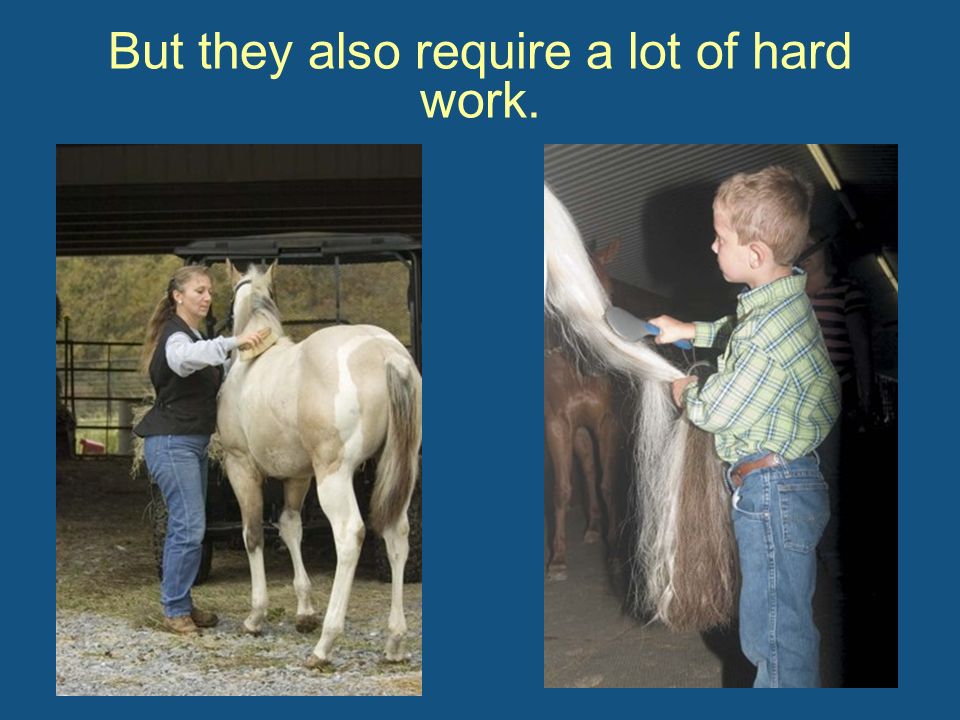 But they also require a lot of hard work.